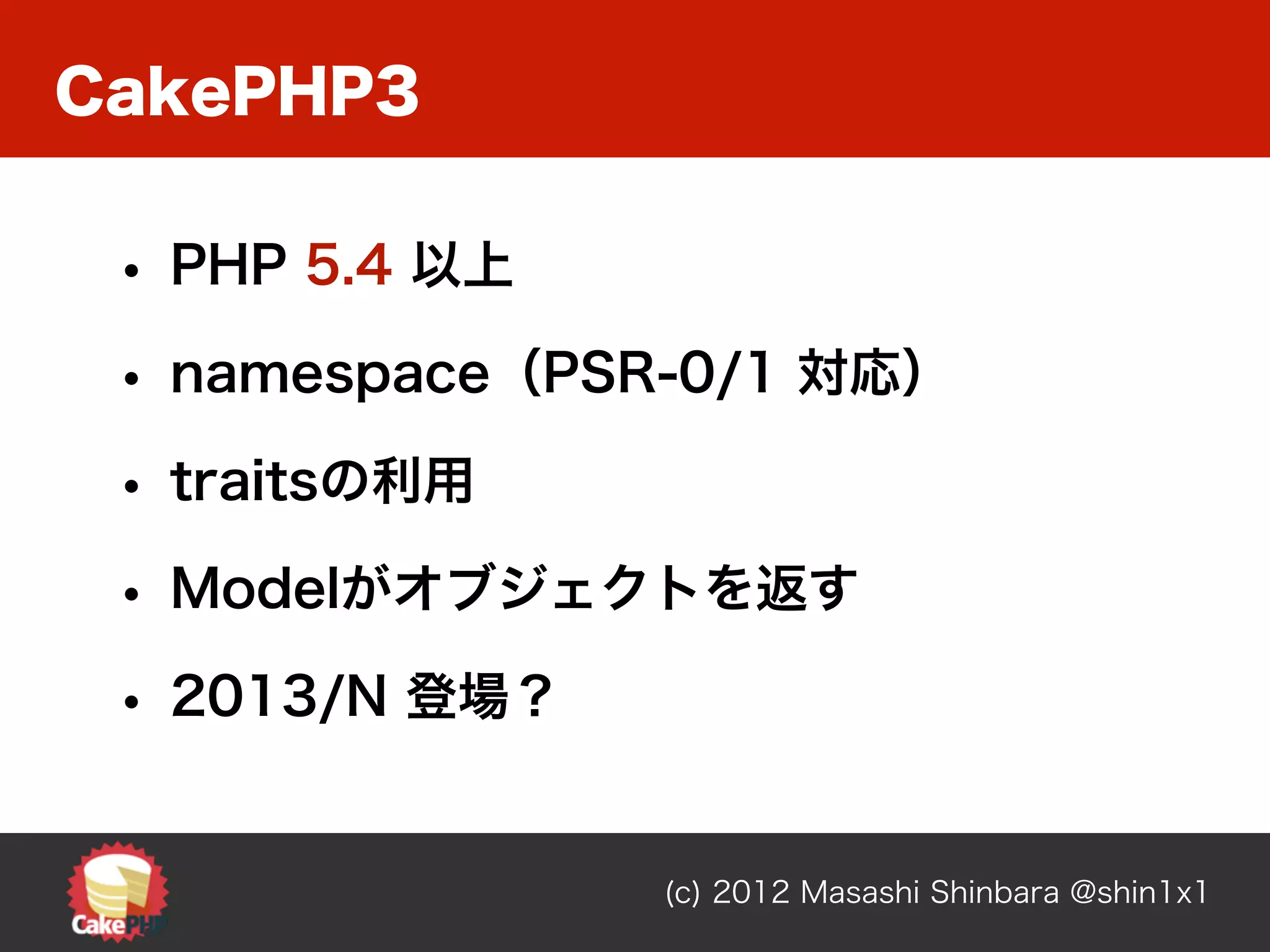 CakePHP3

• PHP 5.4 以上
• namespace（PSR-0/1 対応）
• traitsの利用
• Modelがオブジェクトを返す
• 2013/N 登場？

CakePHP

(c) 2012 Masashi Shinbara @shin1x1